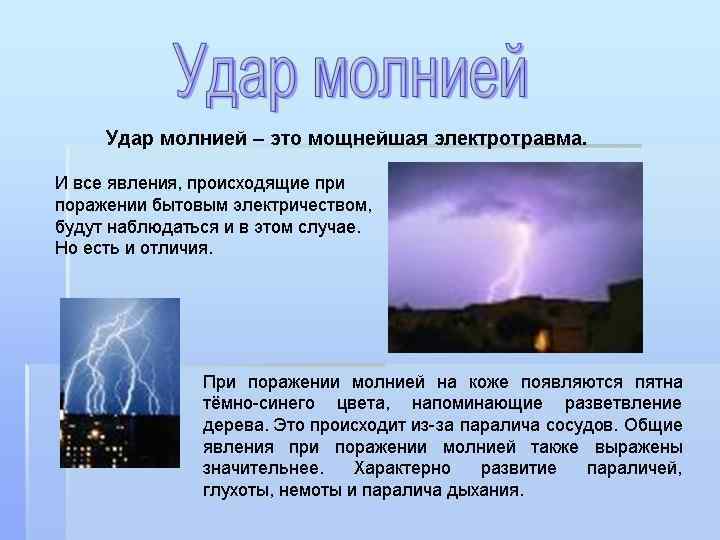 Удар молнией

Удар молнией – это мощнейшая электротравма.

И все явления, происходящие при поражении бытовым электричеством, будут наблюдаться и в этом случае. Но есть и отличия.

При поражении молнией на коже появляются пятна тёмно-синего цвета, напоминающие разветвление дерева. Это происходит из-за паралича сосудов. Общие явления при поражении молнией также выражены значительнее. Характерно развитие параличей, глухоты, немоты и паралича дыхания.